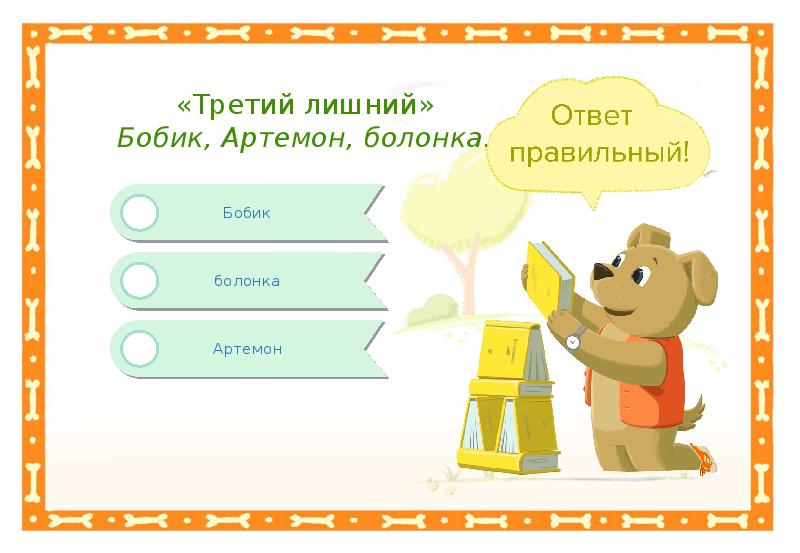 «Третий лишний»
Бобик, Артемон, болонка.

Ответ правильный!

Бобик

болонка

Артемон